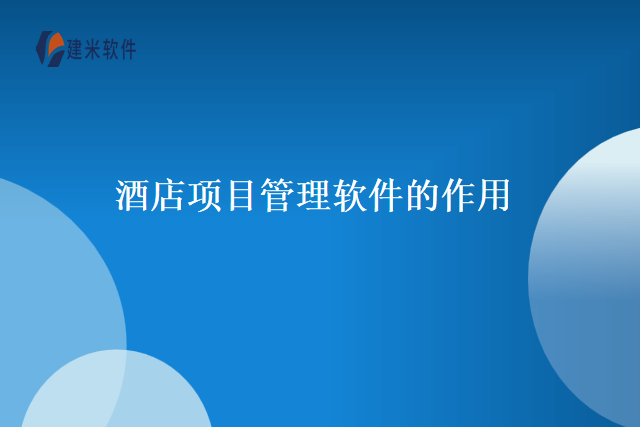 建米软件

酒店项目管理软件的作用